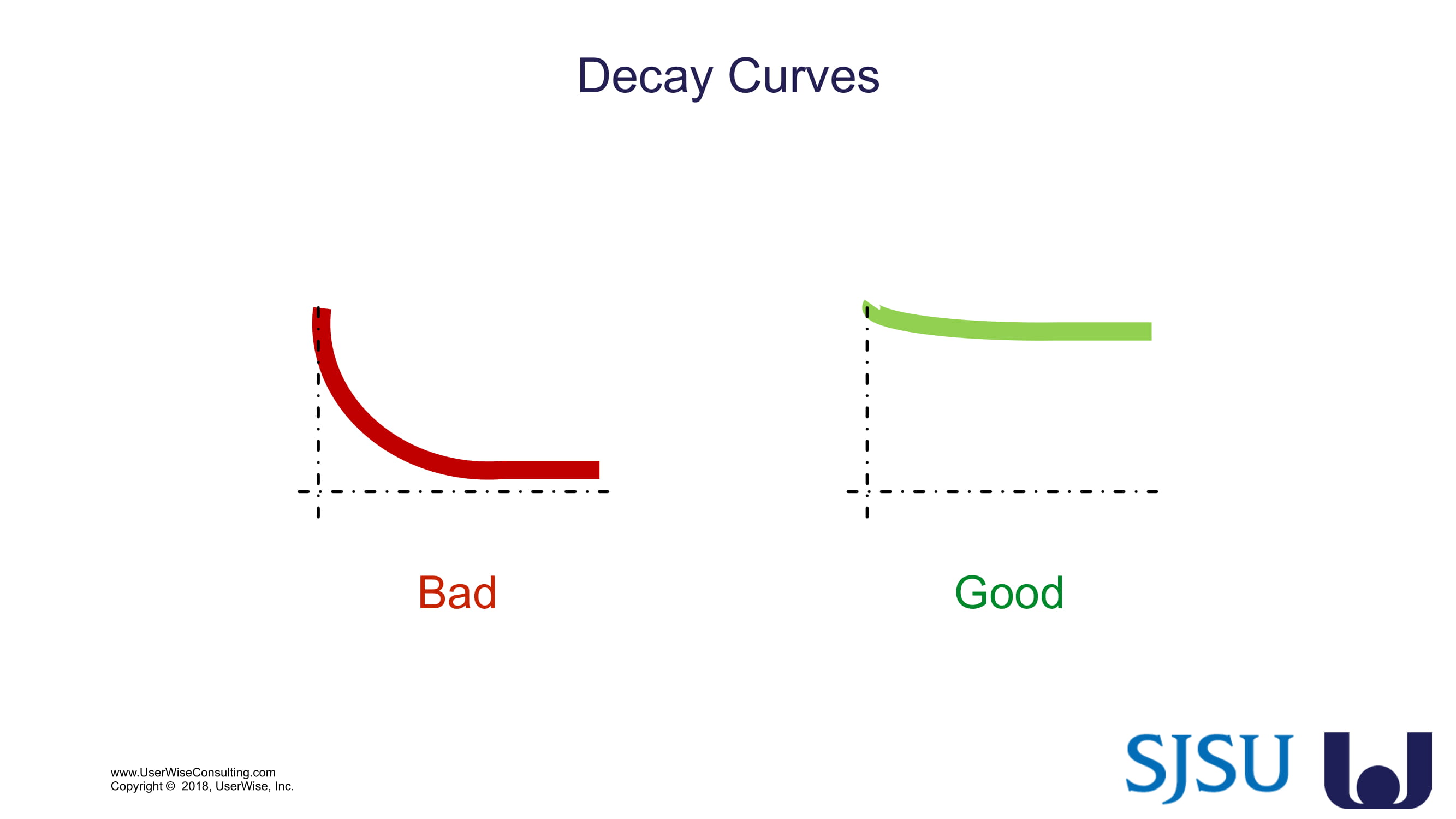 Decay Curves

Bad

Good

www.UserWiseConsulting.com
Copyright © 2018, UserWise, Inc.

SJSU